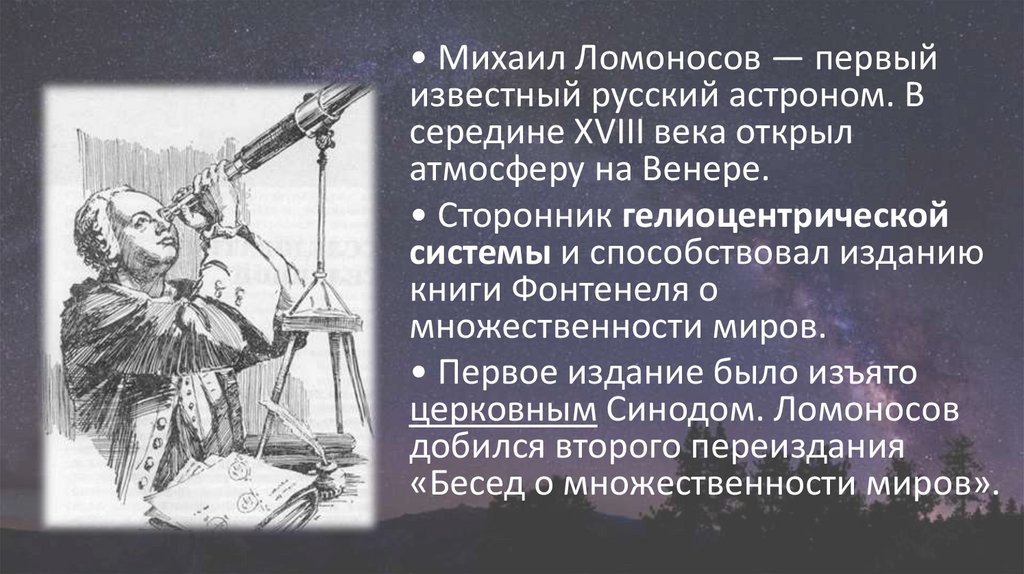 • Михаил Ломоносов — первый известный русский астроном. В середине XVIII века открыл атмосферу на Венере.

• Сторонник гелиоцентрической системы и способствовал изданию книги Фонтенеля о множественности миров.

• Первое издание было изъято церковным Синодом. Ломоносов добился второго переиздания «Бесед о множественности миров».